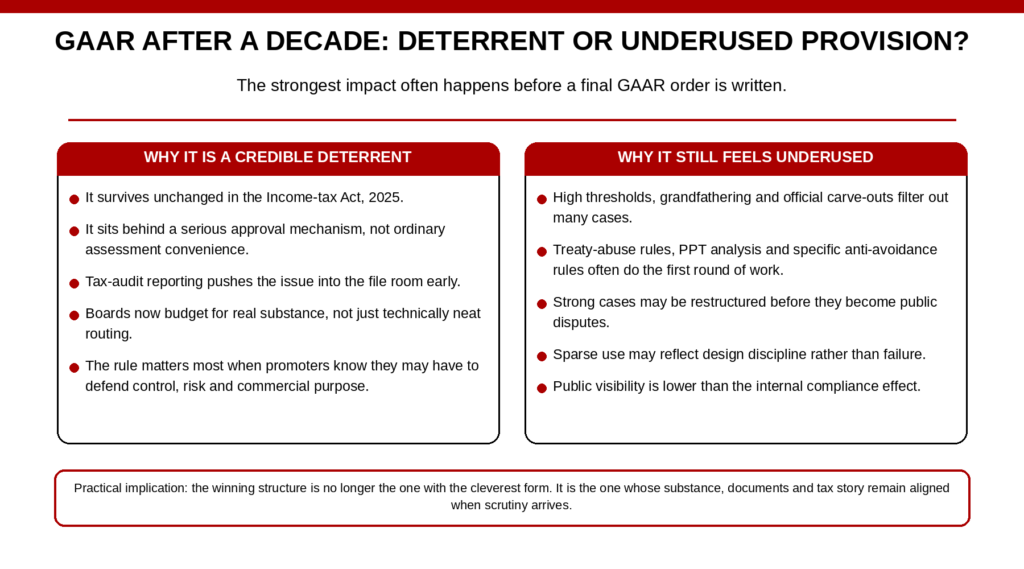 GAAR AFTER A DECADE: DETERRENT OR UNDERUSED PROVISION?

The strongest impact often happens before a final GAAR order is written.

WHY IT IS A CREDIBLE DETERRENT

- It survives unchanged in the Income-tax Act, 2025.
- It sits behind a serious approval mechanism, not ordinary assessment convenience.
- Tax-audit reporting pushes the issue into the file room early.
- Boards now budget for real substance, not just technically neat routing.
- The rule matters most when promoters know they may have to defend control, risk and commercial purpose.

WHY IT STILL FEELS UNDERUSED

- High thresholds, grandfathering and official carve-outs filter out many cases.
- Treaty-abuse rules, PPT analysis and specific anti-avoidance rules often do the first round of work.
- Strong cases may be restructured before they become public disputes.
- Sparse use may reflect design discipline rather than failure.
- Public visibility is lower than the internal compliance effect.

Practical implication: the winning structure is no longer the one with the cleverest form. It is the one whose substance, documents and tax story remain aligned when scrutiny arrives.